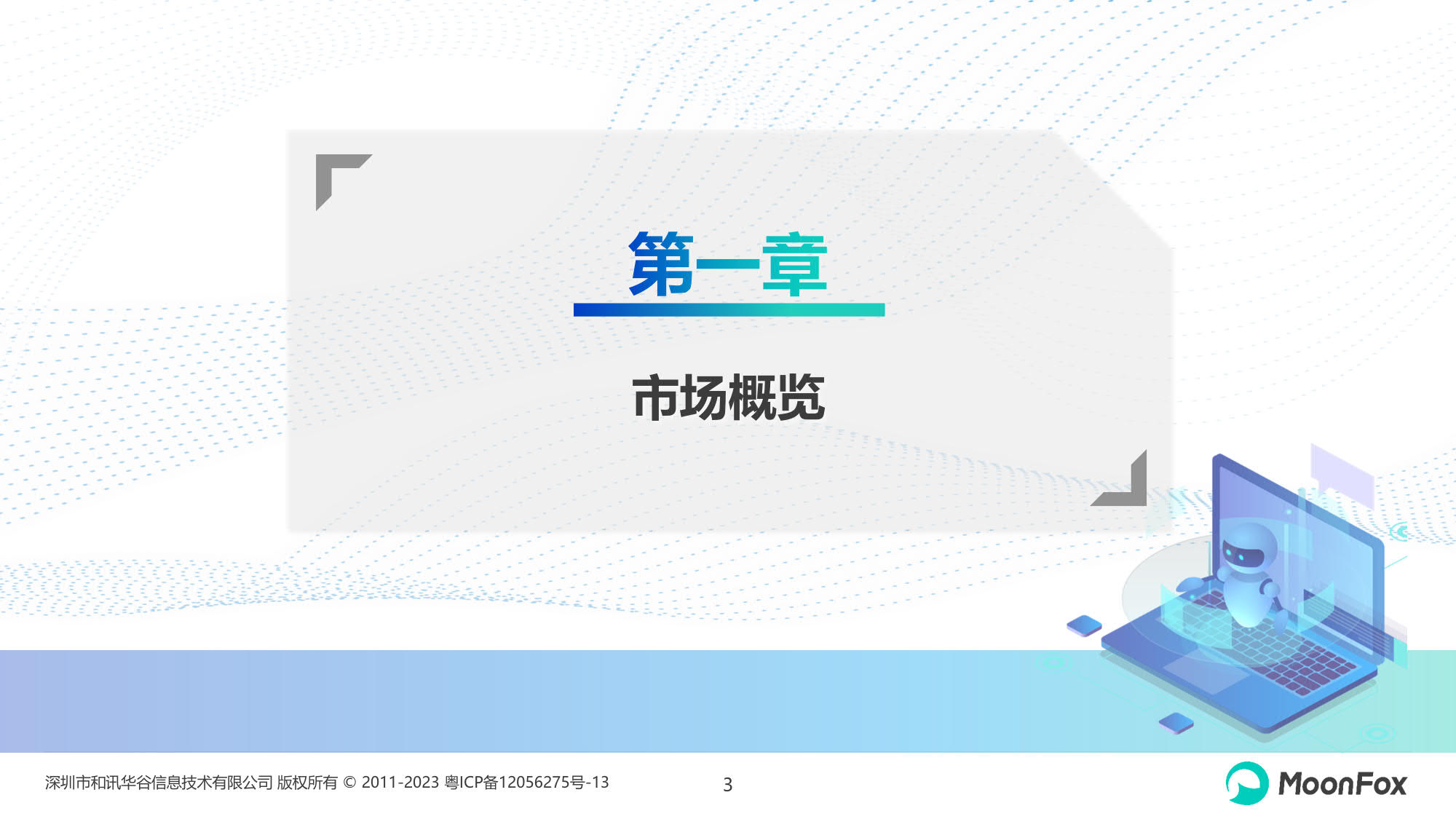 第一章

市场概览

深圳市和讯华谷信息技术有限公司 版权所有 © 2011-2023 粤ICP备12056275号-13

3

MoonFox